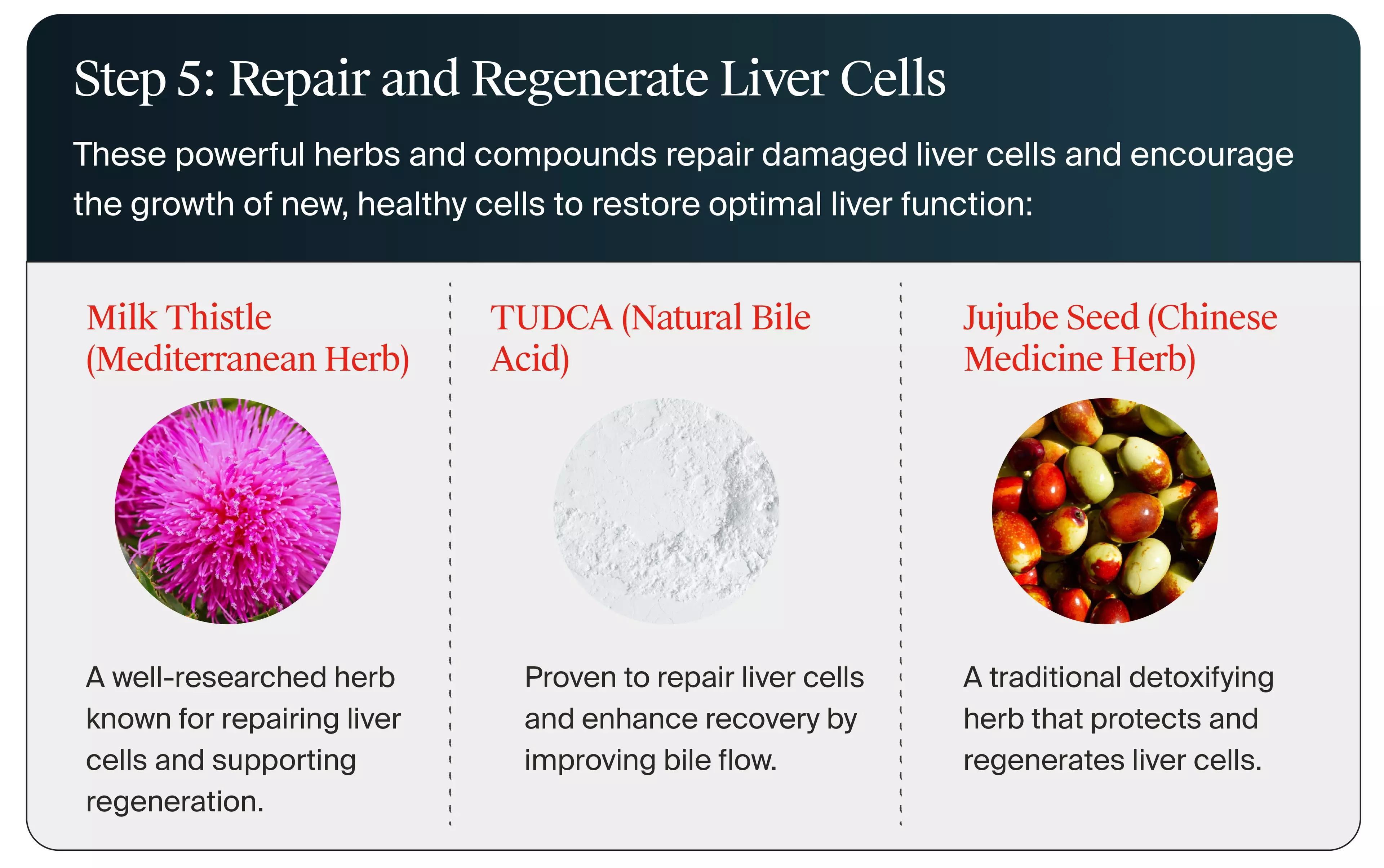 Step 5: Repair and Regenerate Liver Cells

These powerful herbs and compounds repair damaged liver cells and encourage the growth of new, healthy cells to restore optimal liver function:

Milk Thistle (Mediterranean Herb)

A well-researched herb known for repairing liver cells and supporting regeneration.

TUDCA (Natural Bile Acid)

Proven to repair liver cells and enhance recovery by improving bile flow.

Jujube Seed (Chinese Medicine Herb)

A traditional detoxifying herb that protects and regenerates liver cells.